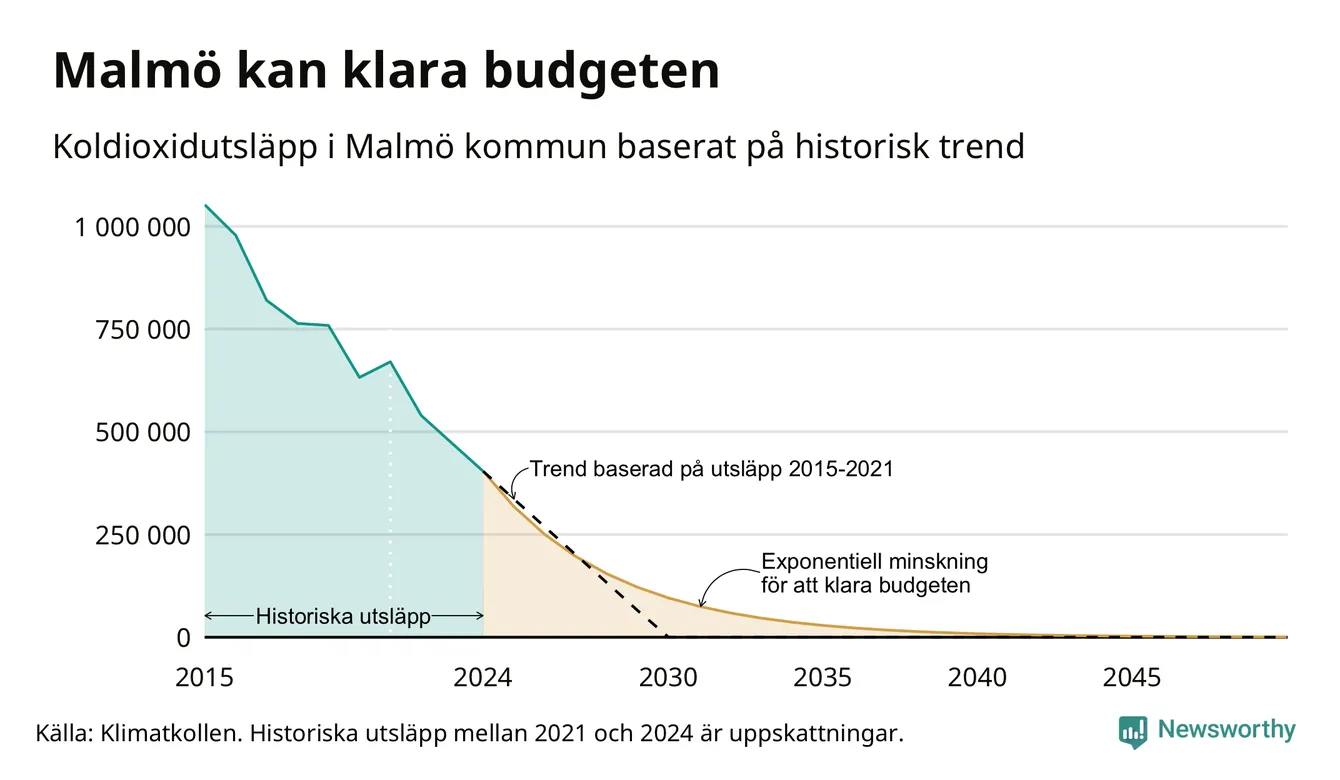 Malmö kan klara budgeten

Koldioxidutsläpp i Malmö kommun baserat på historisk trend

1 000 000
750 000
500 000
250 000
0

Trend baserad på utsläpp 2015-2021

Exponentiell minskning för att klara budgeten

Historiska utsläpp

2015
2024
2030
2035
2040
2045

Källa: Klimatkollen. Historiska utsläpp mellan 2021 och 2024 är uppskattningar.

Newsworthy